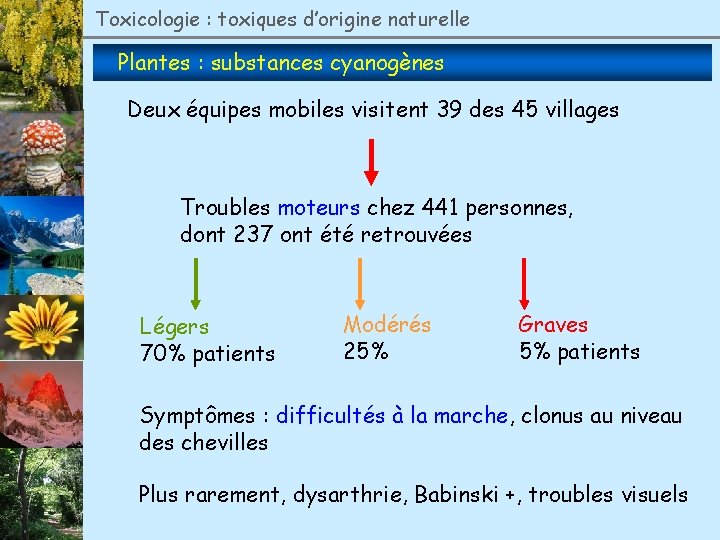 Toxicologie : toxiques d'origine naturelle

Plantes : substances cyanogènes

Deux équipes mobiles visitent 39 des 45 villages

Troubles moteurs chez 441 personnes, dont 237 ont été retrouvées

Légers
70% patients

Modérés
25%

Graves
5% patients

Symptômes : difficultés à la marche, clonus au niveau des chevilles

Plus rarement, dysarthrie, Babinski +, troubles visuels